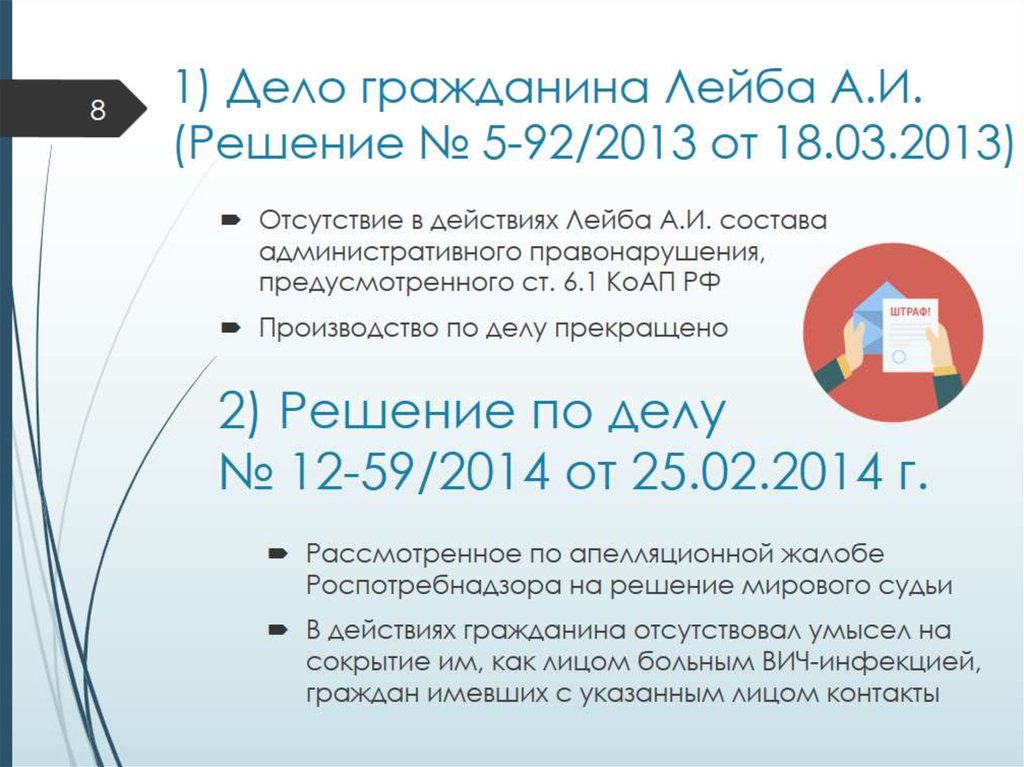 8

1) Дело гражданина Лейба А.И. (Решение № 5-92/2013 от 18.03.2013)

Отсутствие в действиях Лейба А.И. состава административного правонарушения, предусмотренного ст. 6.1 КоАП РФ

Производство по делу прекращено

ШТРАФ!

2) Решение по делу № 12-59/2014 от 25.02.2014 г.

Рассмотренное по апелляционной жалобе Роспотребнадзора на решение мирового судьи

В действиях гражданина отсутствовал умысел на сокрытие им, как лицом больным ВИЧ-инфекцией, граждан имевших с указанным лицом контакты